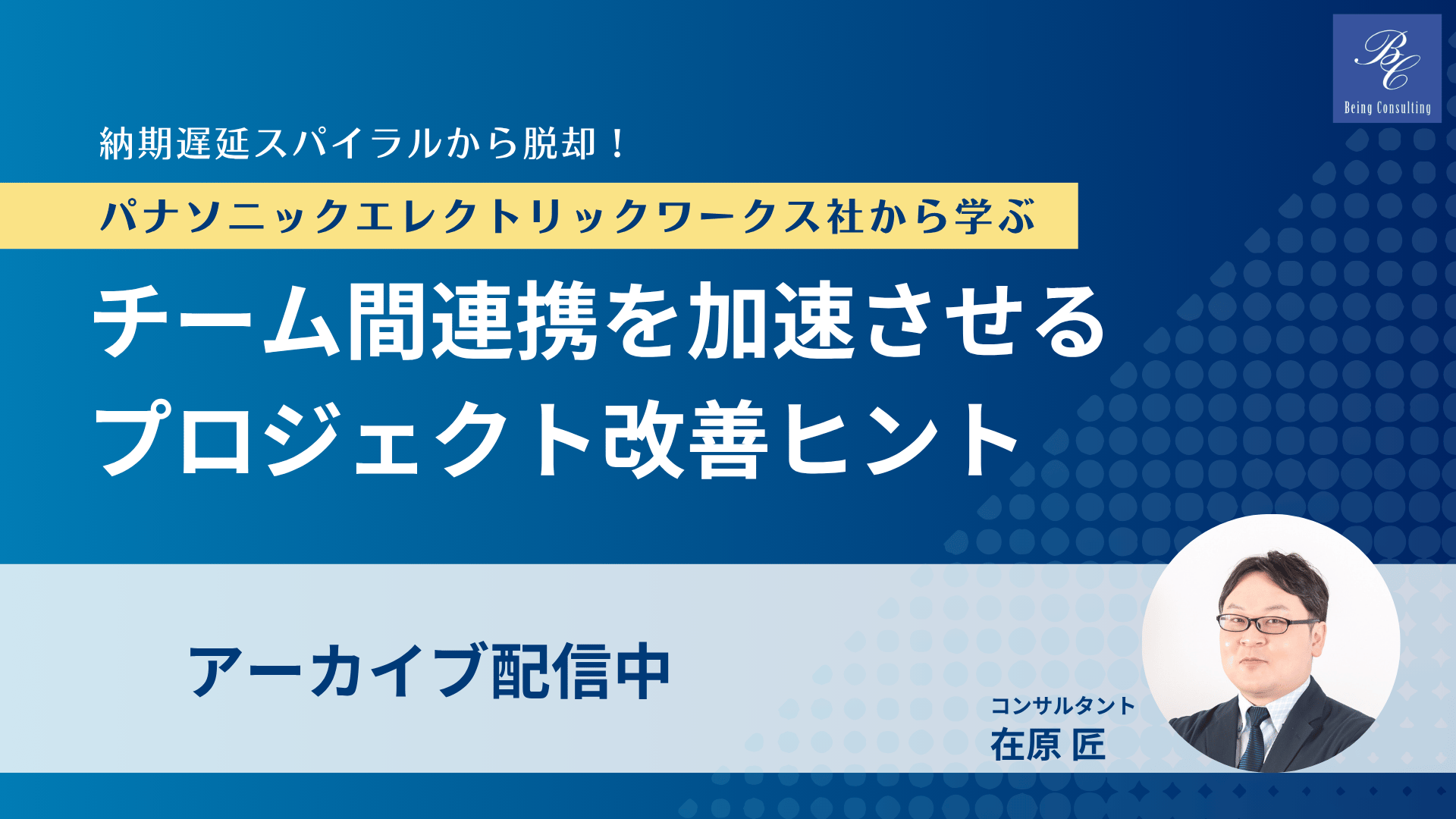 BC
Being Consulting

納期遅延スパイラルから脱却！

パナソニックエレクトリックワークス社から学ぶ

チーム間連携を加速させる
プロジェクト改善ヒント

アーカイブ配信中

コンサルタント
在原 匠